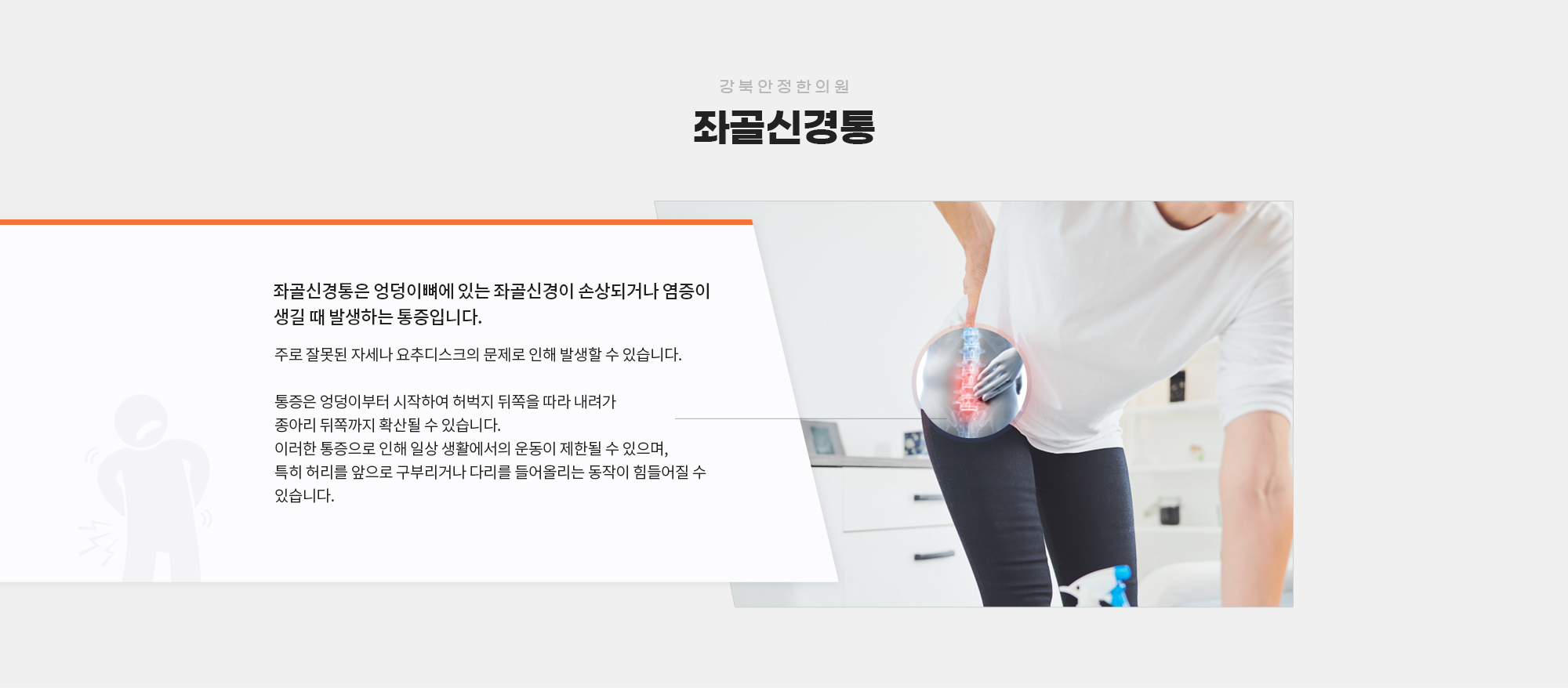 강북안정한의원

좌골신경통

좌골신경통은 엉덩이뼈에 있는 좌골신경이 손상되거나 염증이 생길 때 발생하는 통증입니다.

주로 잘못된 자세나 요추디스크의 문제로 인해 발생할 수 있습니다.

통증은 엉덩이부터 시작하여 허벅지 뒤쪽을 따라 내려가 종아리 뒤쪽까지 확산될 수 있습니다.
이러한 통증으로 인해 일상 생활에서의 운동이 제한될 수 있으며,
특히 허리를 앞으로 구부리거나 다리를 들어올리는 동작이 힘들어질 수 있습니다.